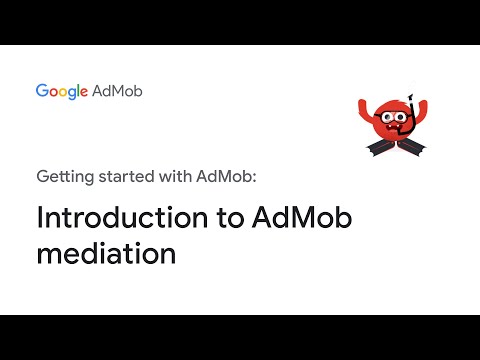 Google AdMob

Getting started with AdMob:

Introduction to AdMob mediation